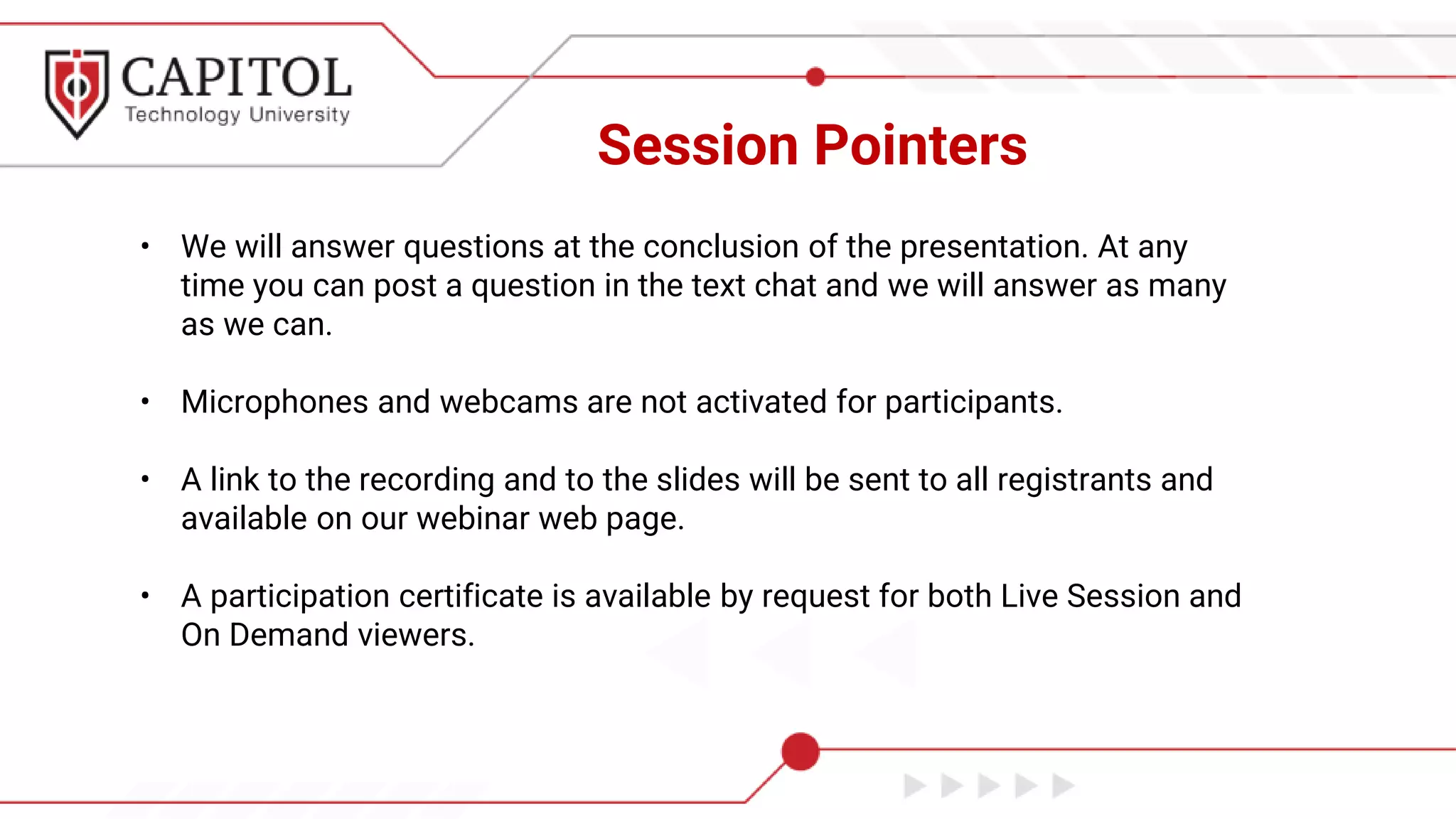 CAPITOL
Technology University

Session Pointers

• We will answer questions at the conclusion of the presentation. At any time you can post a question in the text chat and we will answer as many as we can.

• Microphones and webcams are not activated for participants.

• A link to the recording and to the slides will be sent to all registrants and available on our webinar web page.

• A participation certificate is available by request for both Live Session and On Demand viewers.